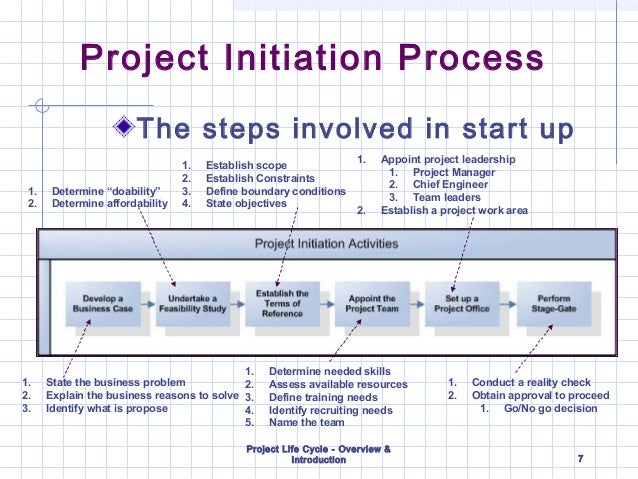 Project Initiation Process

The steps involved in start up

1. Determine "doability"
2. Determine affordability

1. Establish scope
2. Establish Constraints
3. Define boundary conditions
4. State objectives

1. Appoint project leadership
   1. Project Manager
   2. Chief Engineer
   3. Team leaders
2. Establish a project work area

Project Initiation Activities

Develop a Business Case

Undertake a Feasibility Study

Establish the Terms of Reference

Appoint the Project Team

Set up a Project Office

Perform Stage-Gate

1. State the business problem
2. Explain the business reasons to solve
3. Identify what is propose

1. Determine needed skills
2. Assess available resources
3. Define training needs
4. Identify recruiting needs
5. Name the team

1. Conduct a reality check
2. Obtain approval to proceed
   1. Go/No go decision

Project Life Cycle - Overview & Introduction

7